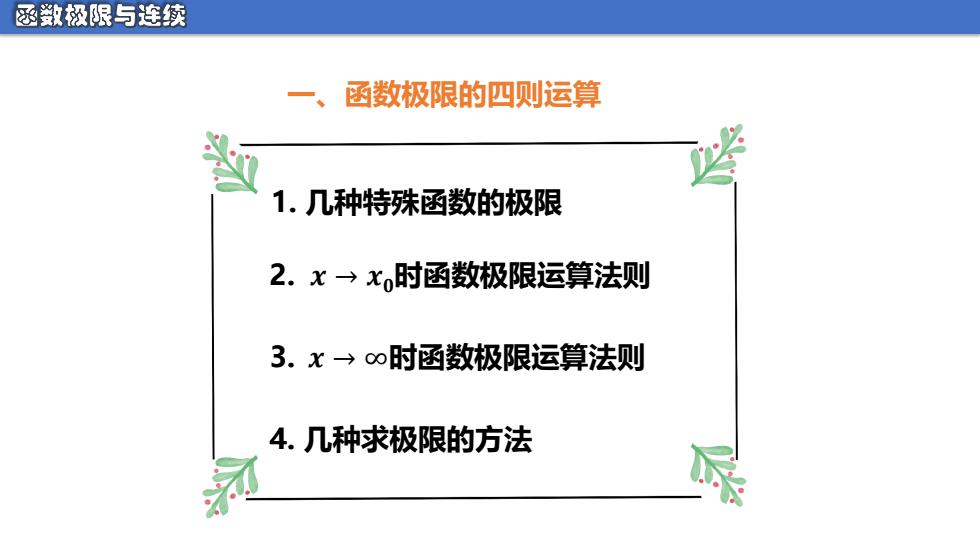 函数极限与连续

一、函数极限的四则运算

1. 几种特殊函数的极限

2. $x \to x_0$时函数极限运算法则

3. $x \to \infty$时函数极限运算法则

4. 几种求极限的方法